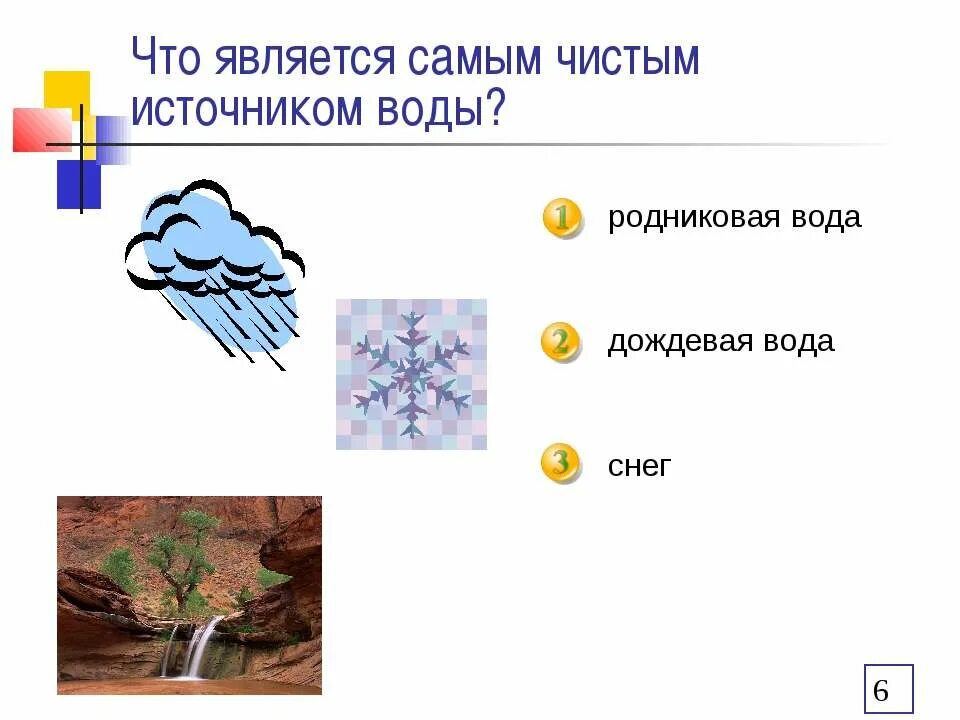 Что является самым чистым источником воды?

1 родниковая вода

2 дождевая вода

3 снег

6